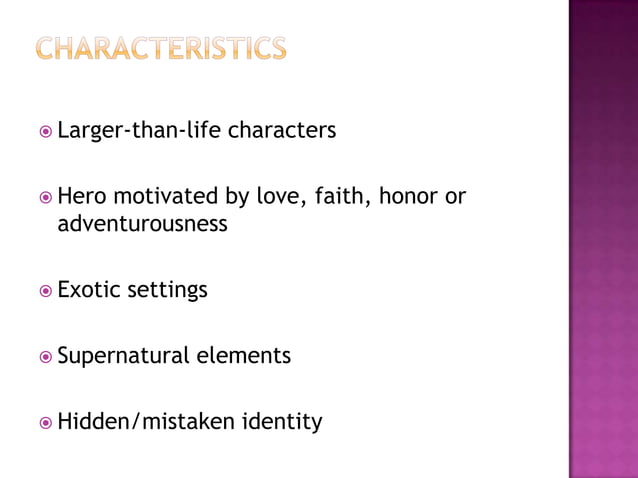 CHARACTERISTICS

Larger-than-life characters

Hero motivated by love, faith, honor or adventurousness

Exotic settings

Supernatural elements

Hidden/mistaken identity